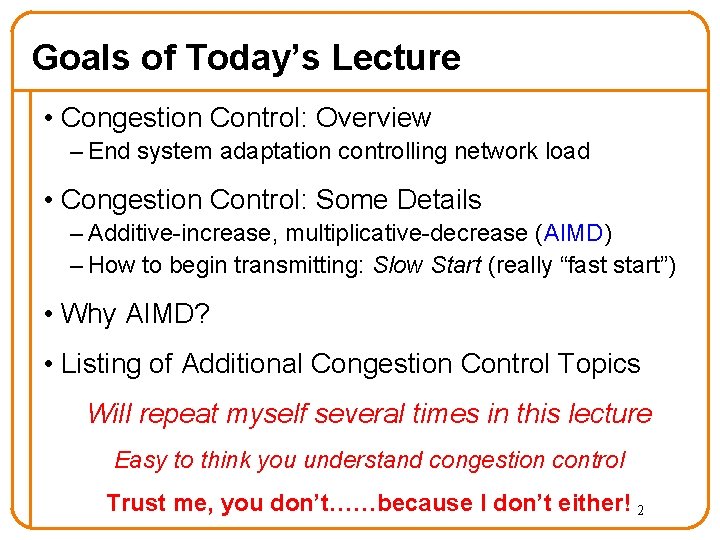 Goals of Today's Lecture

• Congestion Control: Overview
– End system adaptation controlling network load

• Congestion Control: Some Details
– Additive-increase, multiplicative-decrease (AIMD)
– How to begin transmitting: Slow Start (really "fast start")

• Why AIMD?

• Listing of Additional Congestion Control Topics

Will repeat myself several times in this lecture

Easy to think you understand congestion control

Trust me, you don't……because I don't either!

2